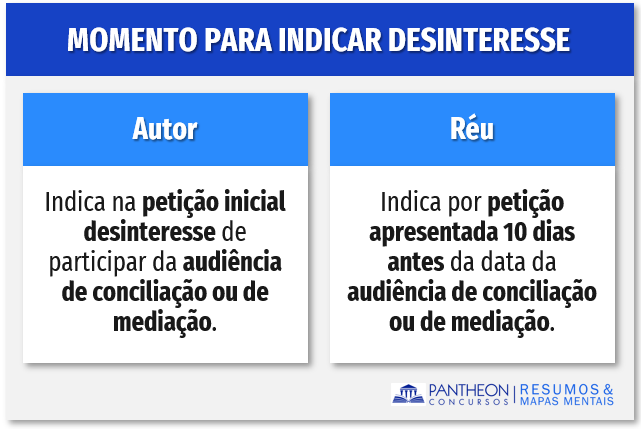 MOMENTO PARA INDICAR DESINTERESSE

Autor

Indica na petição inicial desinteresse de participar da audiência de conciliação ou de mediação.

Réu

Indica por petição apresentada 10 dias antes da data da audiência de conciliação ou de mediação.

PANTHEON CONCURSOS | RESUMOS & MAPAS MENTAIS